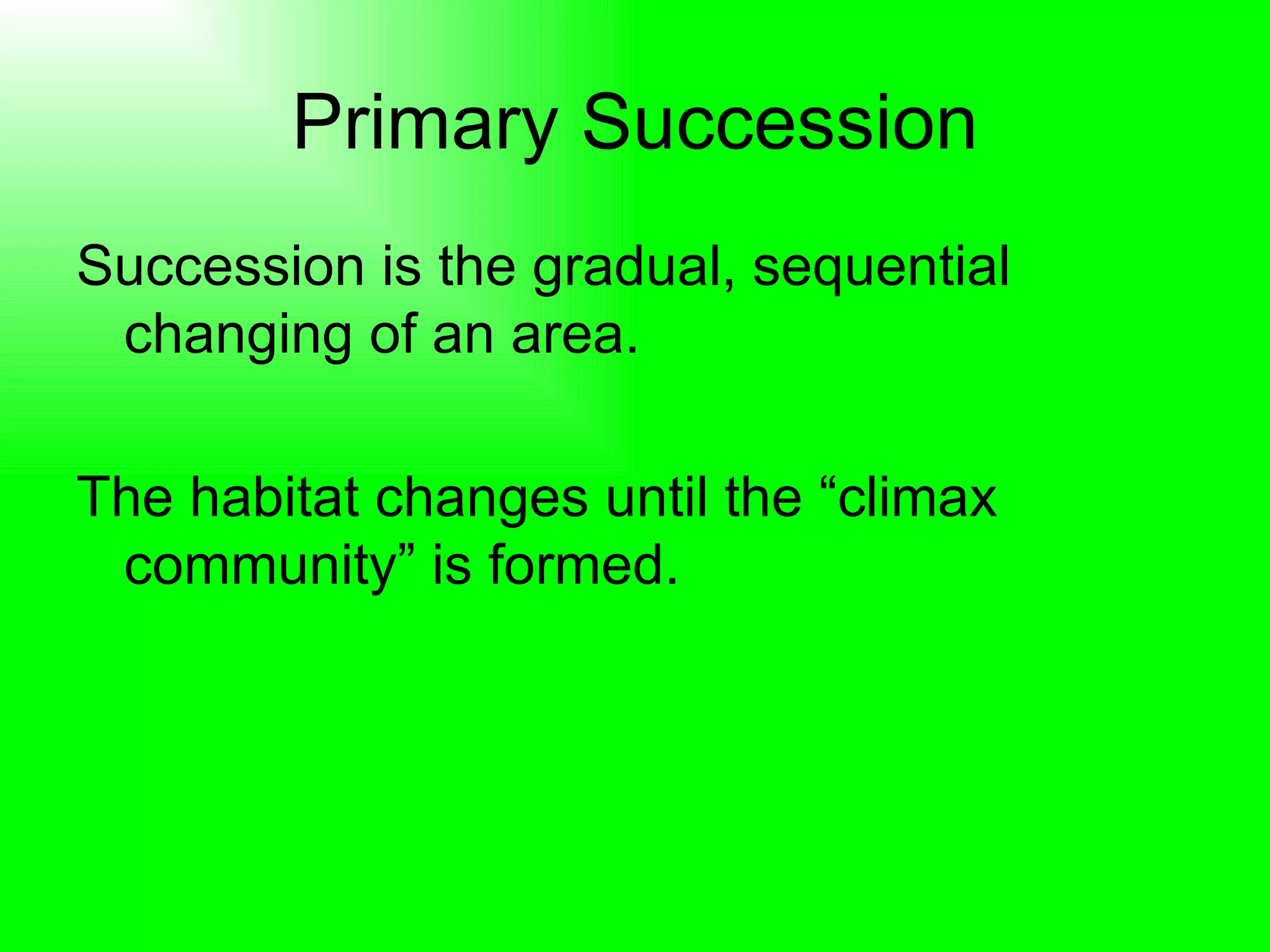 Primary Succession

Succession is the gradual, sequential changing of an area.

The habitat changes until the “climax community” is formed.